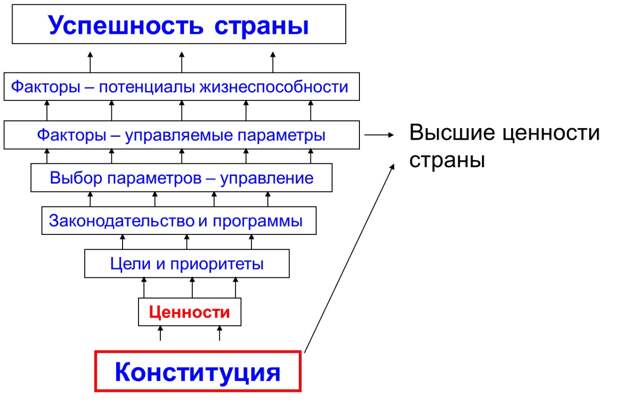 Успешность страны

Факторы – потенциалы жизнеспособности

Факторы – управляемые параметры

Высшие ценности страны

Выбор параметров – управление

Законодательство и программы

Цели и приоритеты

Ценности

Конституция